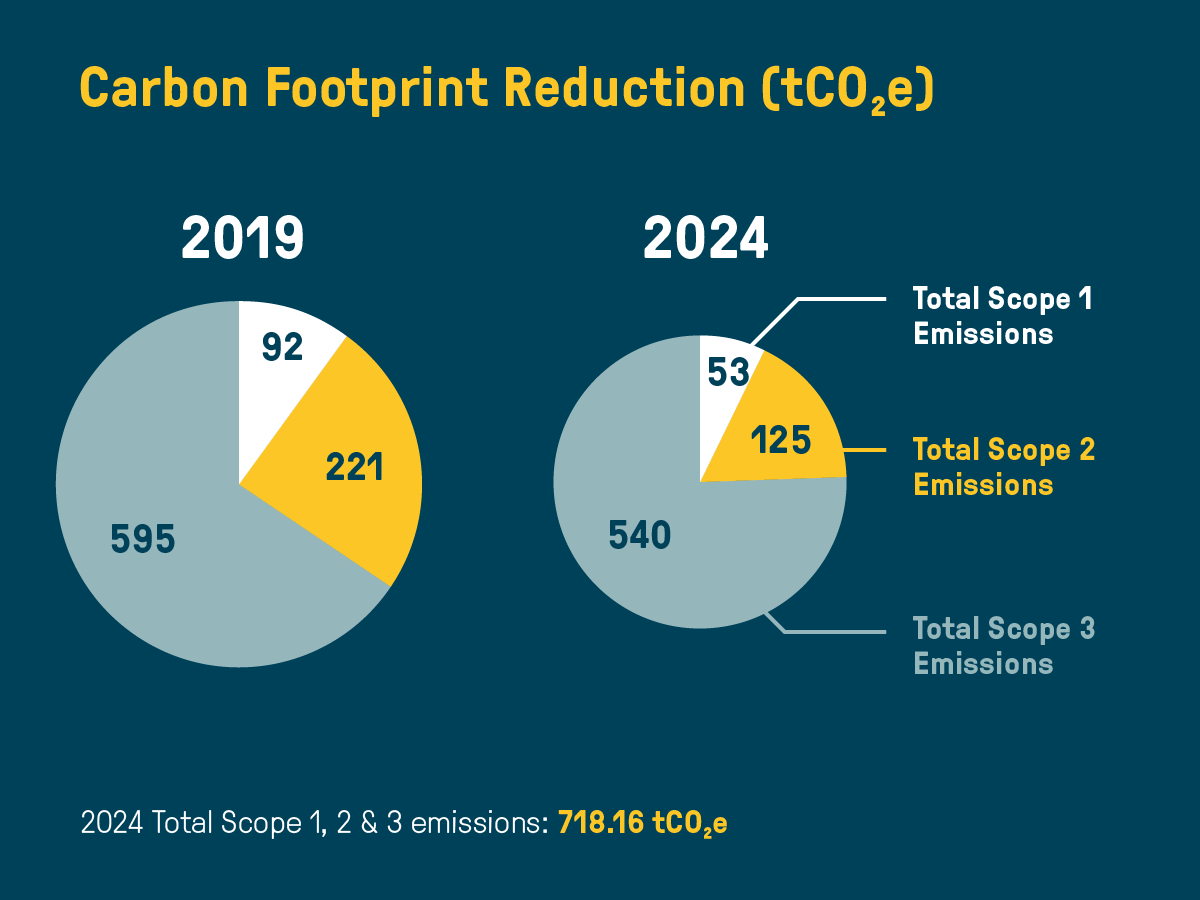 Carbon Footprint Reduction ($tCO_2e$)

2019

92

221

595

2024

53

125

540

Total Scope 1 Emissions

Total Scope 2 Emissions

Total Scope 3 Emissions

2024 Total Scope 1, 2 & 3 emissions: 718.16 $tCO_2e$